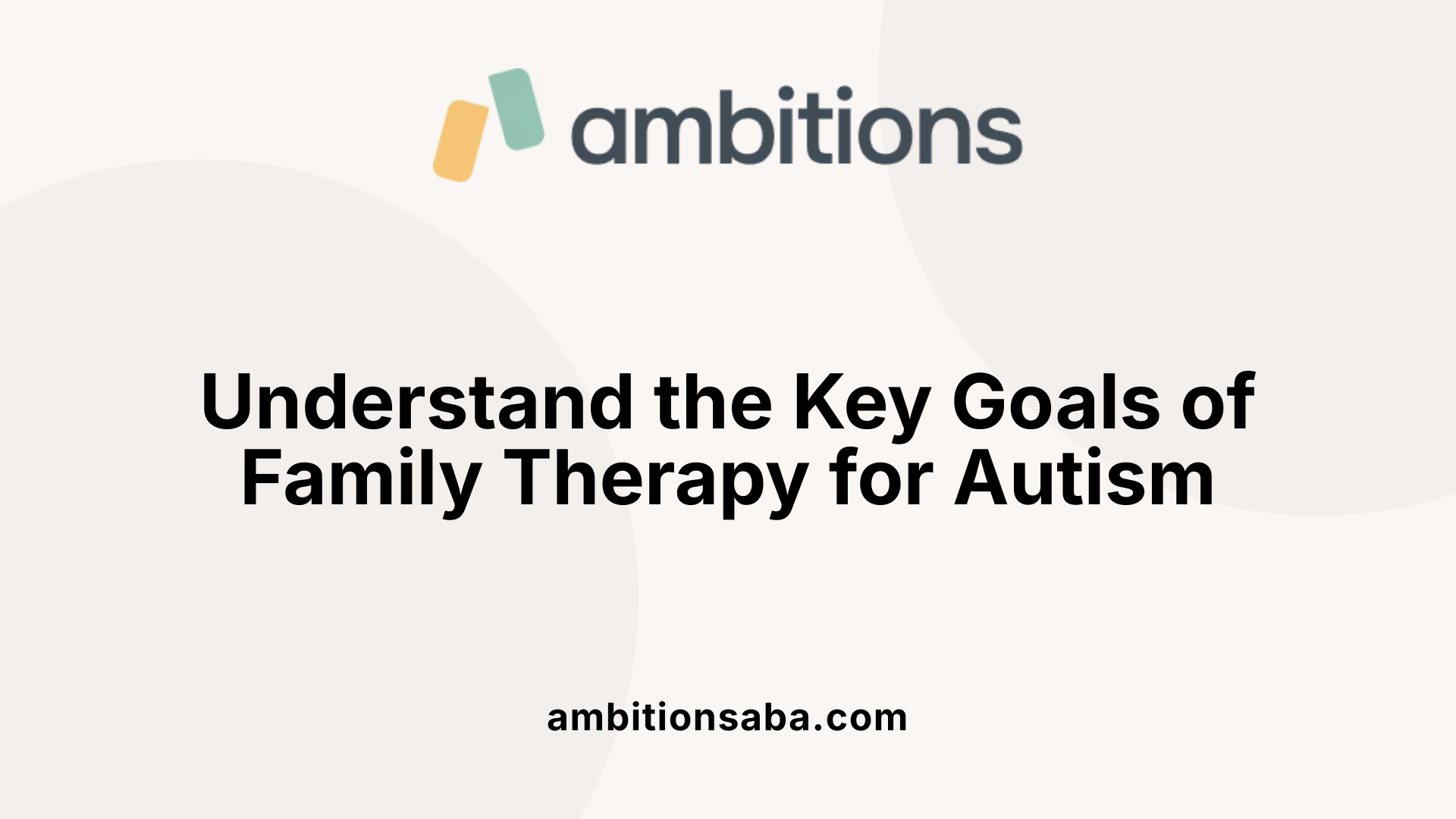 ambitions

Understand the Key Goals of Family Therapy for Autism

ambitionsaba.com